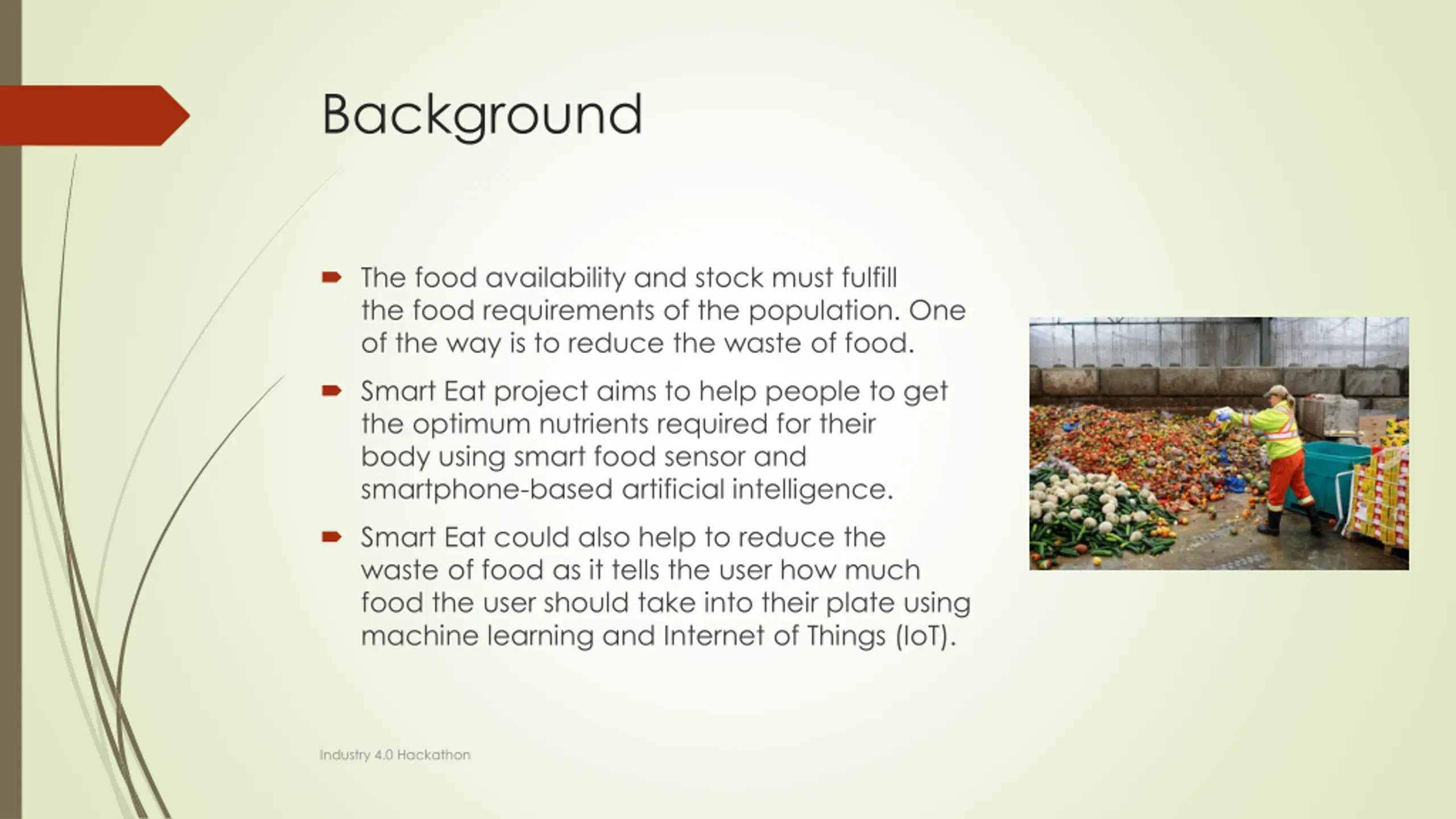 Background

The food availability and stock must fulfill the food requirements of the population. One of the way is to reduce the waste of food.

Smart Eat project aims to help people to get the optimum nutrients required for their body using smart food sensor and smartphone-based artificial intelligence.

Smart Eat could also help to reduce the waste of food as it tells the user how much food the user should take into their plate using machine learning and Internet of Things (IoT).

Industry 4.0 Hackathon